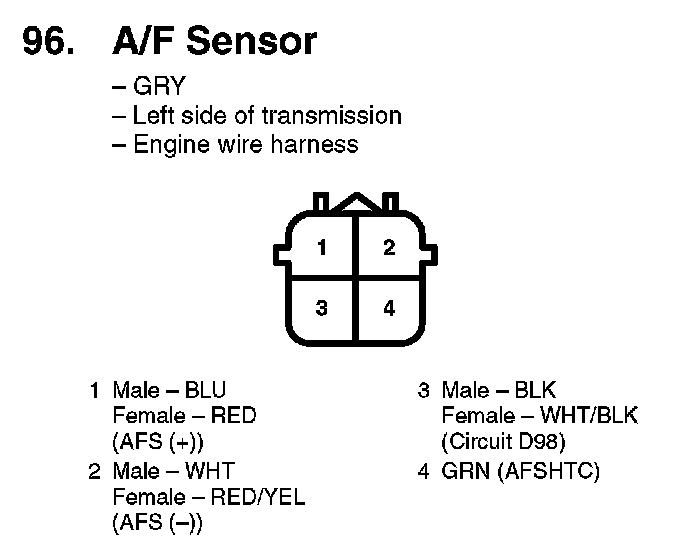 96. A/F Sensor

– GRY
– Left side of transmission
– Engine wire harness

1 2
3 4

1 Male – BLU
Female – RED
(AFS (+))

2 Male – WHT
Female – RED/YEL
(AFS (–))

3 Male – BLK
Female – WHT/BLK
(Circuit D98)

4 GRN (AFSHTC)